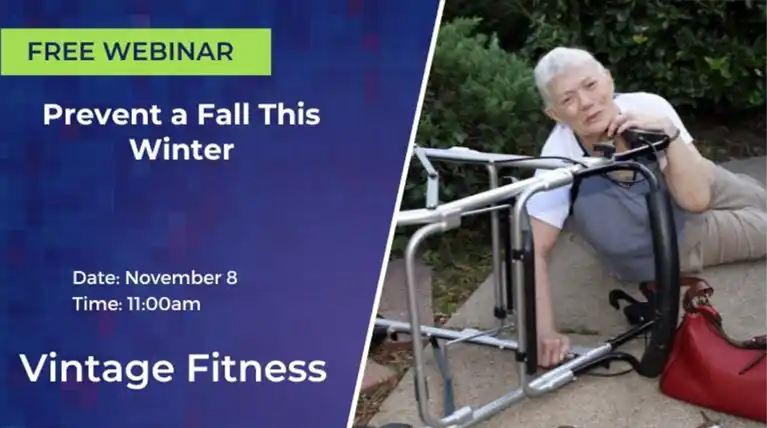 FREE WEBINAR

Prevent a Fall This Winter

Date: November 8
Time: 11:00am

Vintage Fitness